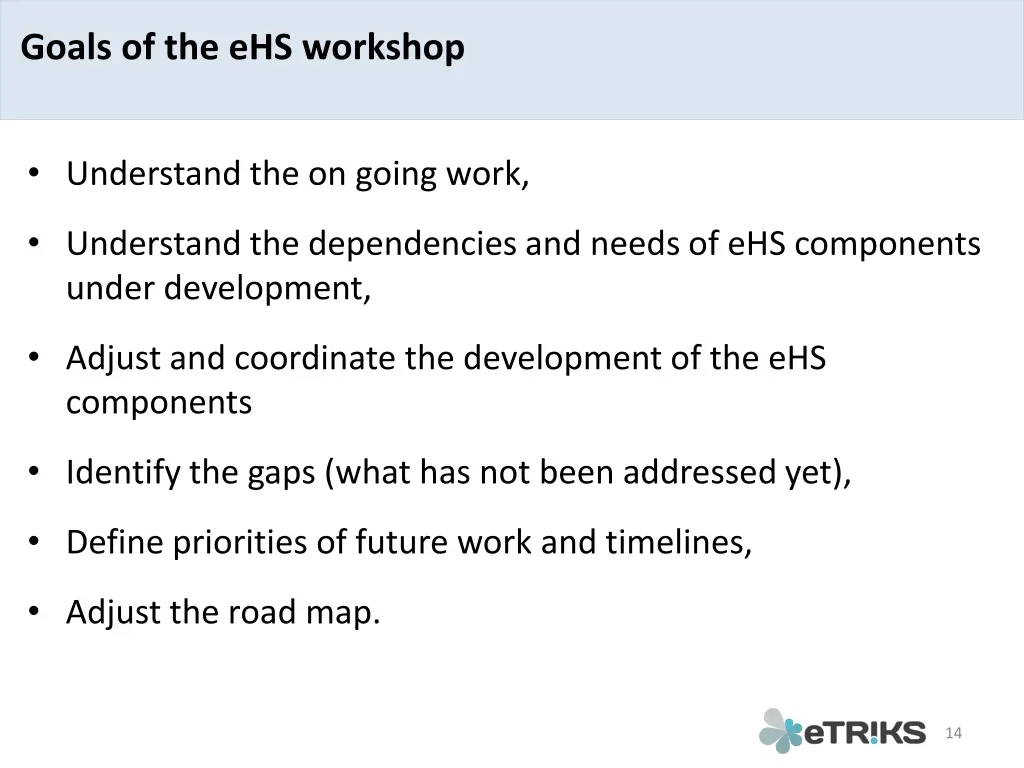 Goals of the eHS workshop

• Understand the on going work,

• Understand the dependencies and needs of eHS components under development,

• Adjust and coordinate the development of the eHS components

• Identify the gaps (what has not been addressed yet),

• Define priorities of future work and timelines,

• Adjust the road map.

eTRIKS

14